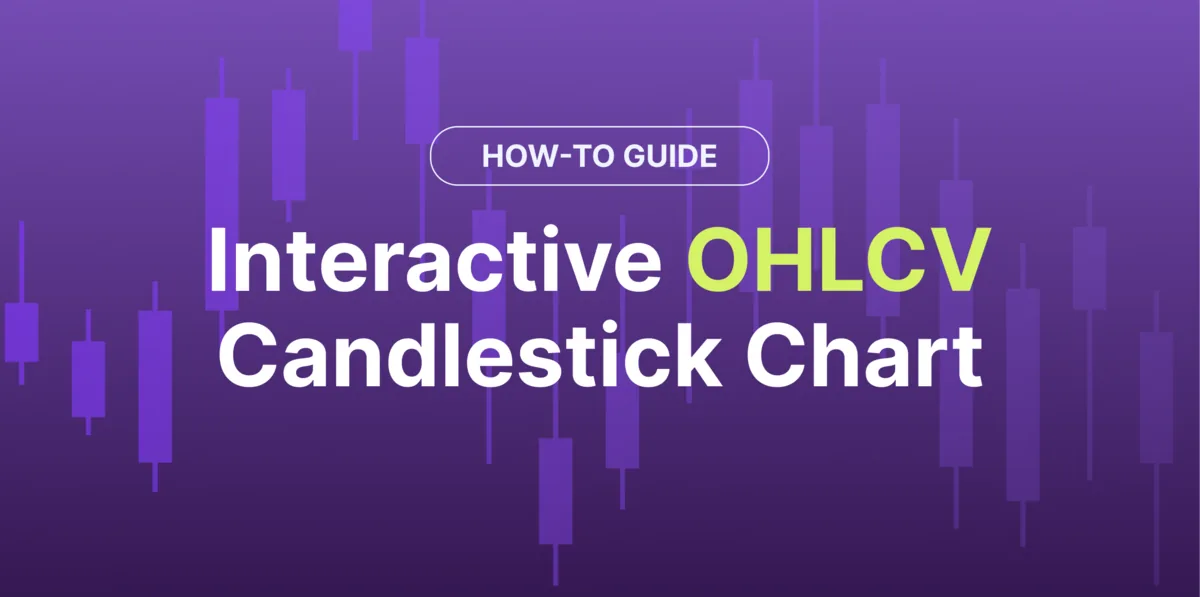 HOW-TO GUIDE

Interactive OHLCV Candlestick Chart